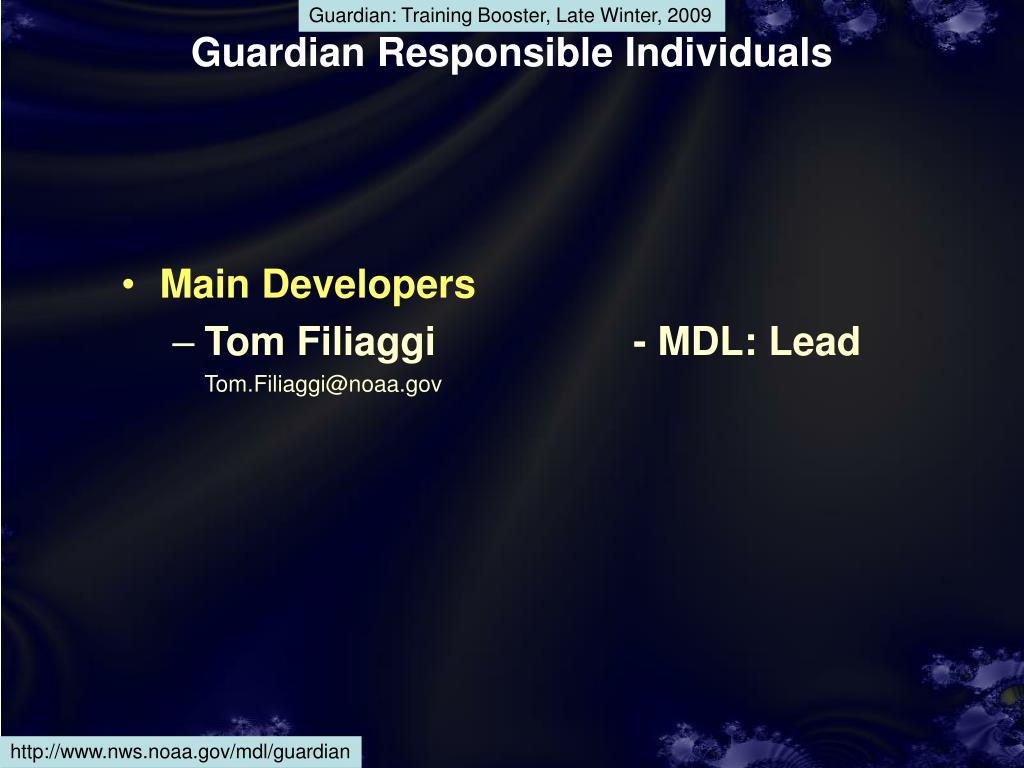 Guardian: Training Booster, Late Winter, 2009

Guardian Responsible Individuals

• Main Developers
– Tom Filiaggi - MDL: Lead
Tom.Filiaggi@noaa.gov

http://www.nws.noaa.gov/mdl/guardian